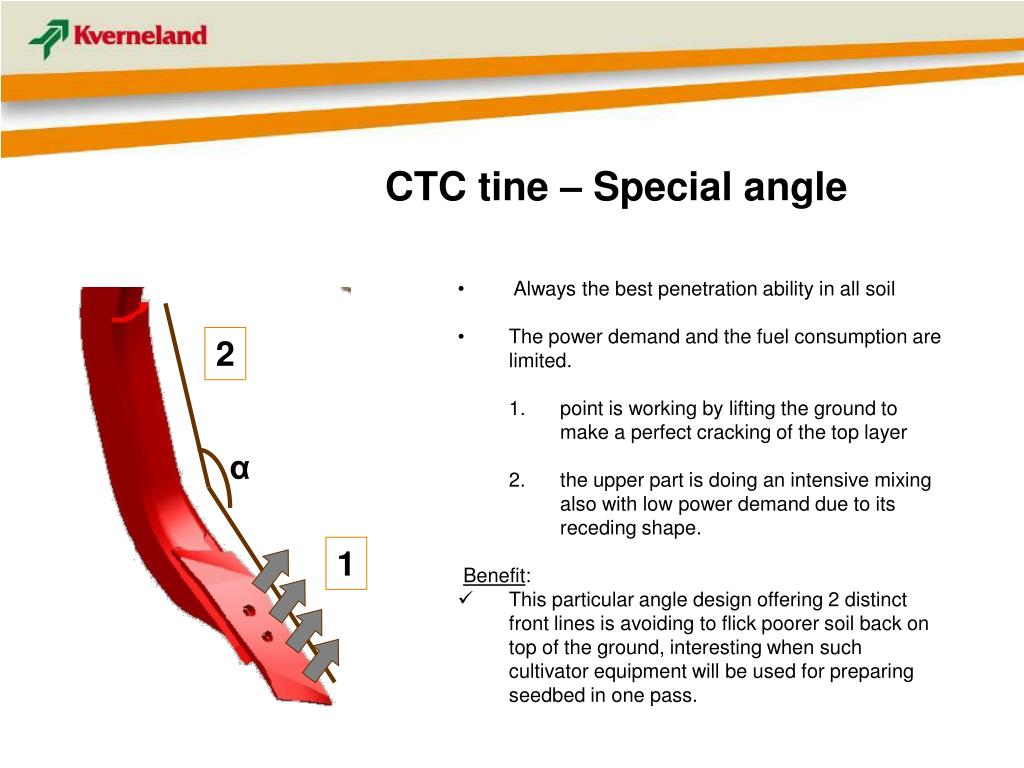 Kverneland

CTC tine – Special angle

2

α

1

• Always the best penetration ability in all soil

• The power demand and the fuel consumption are limited.

1. point is working by lifting the ground to make a perfect cracking of the top layer

2. the upper part is doing an intensive mixing also with low power demand due to its receding shape.

Benefit:
✓ This particular angle design offering 2 distinct front lines is avoiding to flick poorer soil back on top of the ground, interesting when such cultivator equipment will be used for preparing seedbed in one pass.